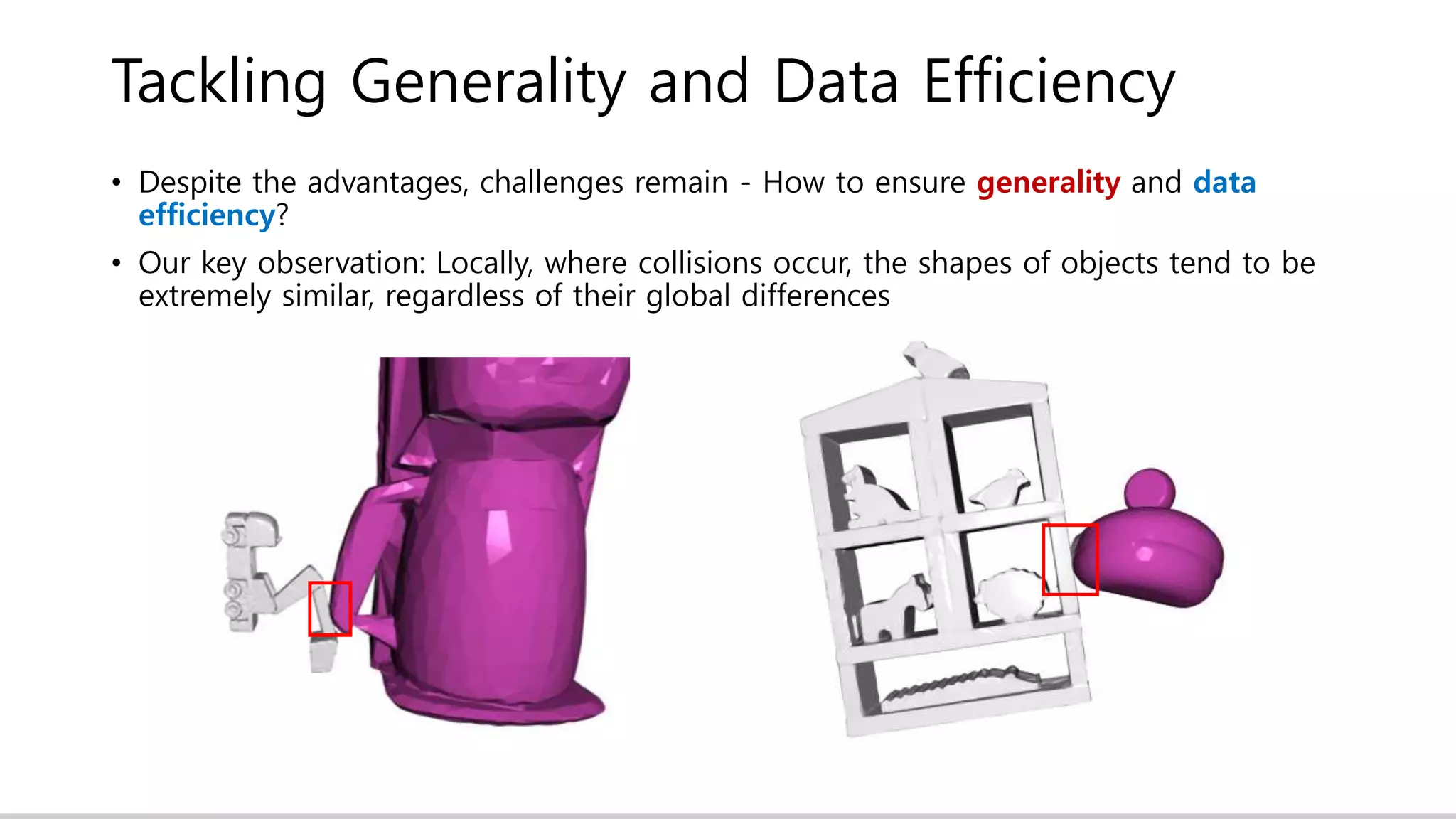 Tackling Generality and Data Efficiency

• Despite the advantages, challenges remain - How to ensure generality and data efficiency?

• Our key observation: Locally, where collisions occur, the shapes of objects tend to be extremely similar, regardless of their global differences